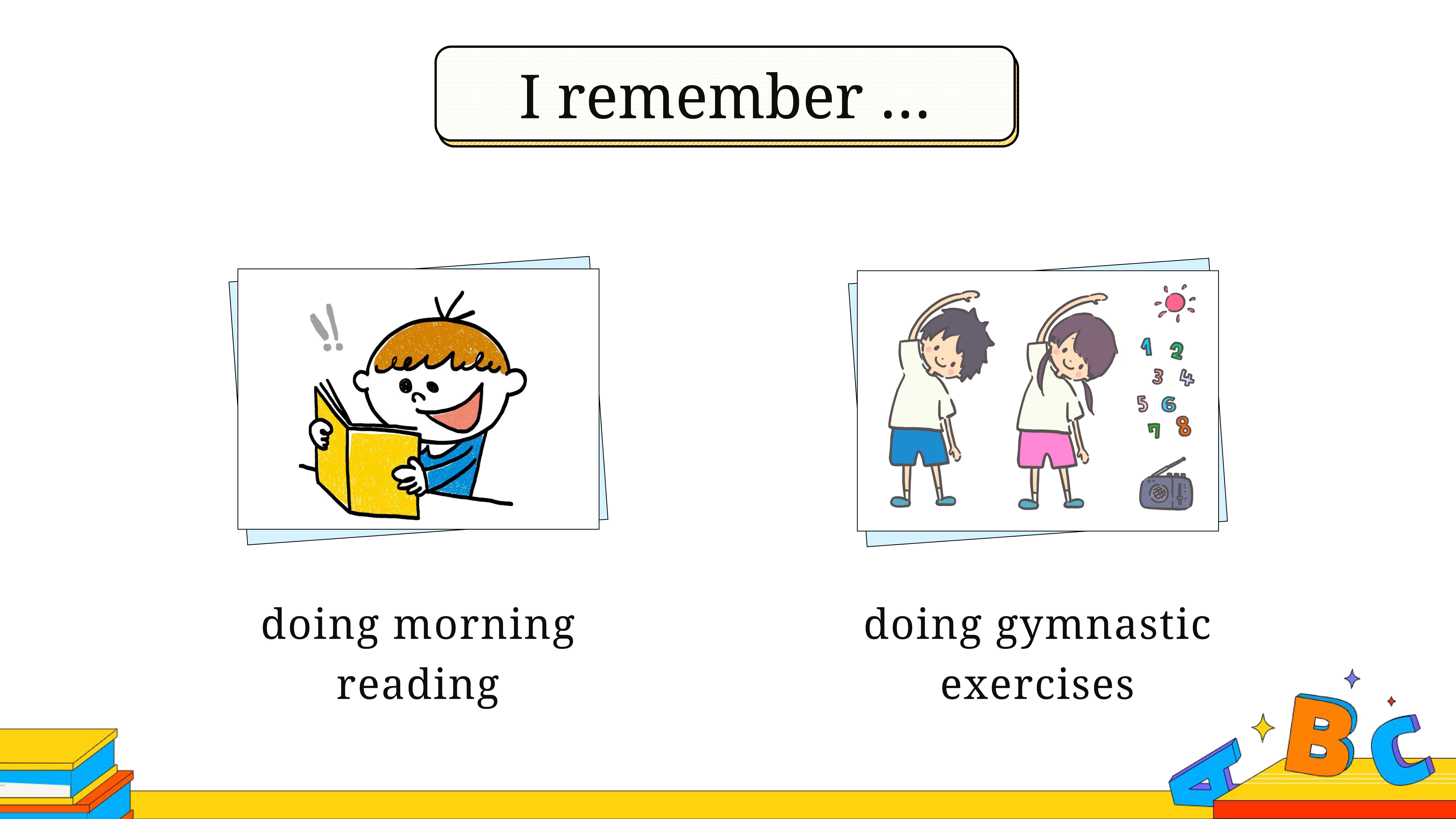 I remember ...

!!

doing morning reading

1 2 3 4 5 6 7 8

doing gymnastic exercises

A B C